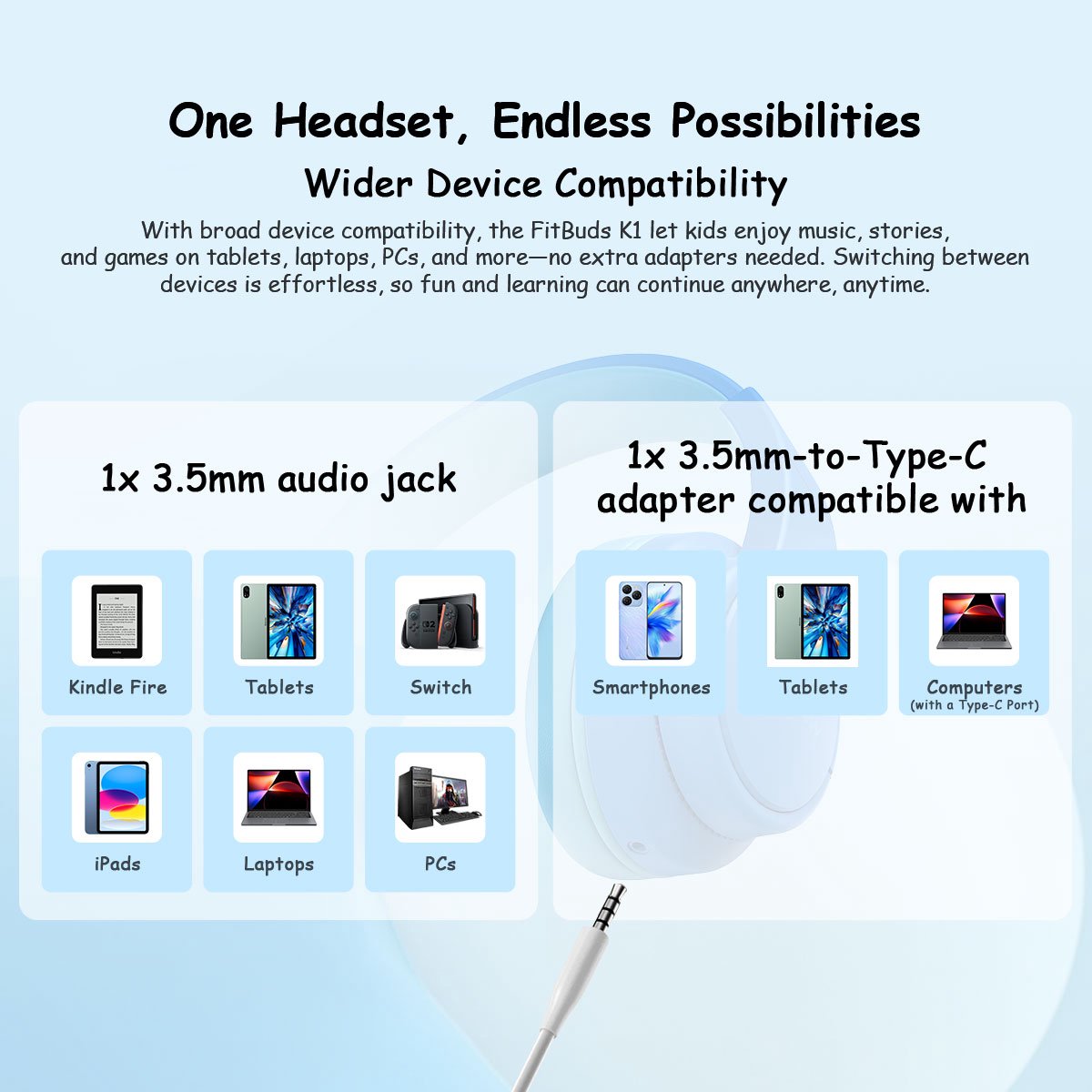 One Headset, Endless Possibilities

Wider Device Compatibility

With broad device compatibility, the FitBuds K1 let kids enjoy music, stories, and games on tablets, laptops, PCs, and more—no extra adapters needed. Switching between devices is effortless, so fun and learning can continue anywhere, anytime.

1x 3.5mm audio jack

Kindle Fire
Tablets
Switch
iPads
Laptops
PCs

1x 3.5mm-to-Type-C adapter compatible with

Smartphones
Tablets
Computers
(with a Type-C Port)